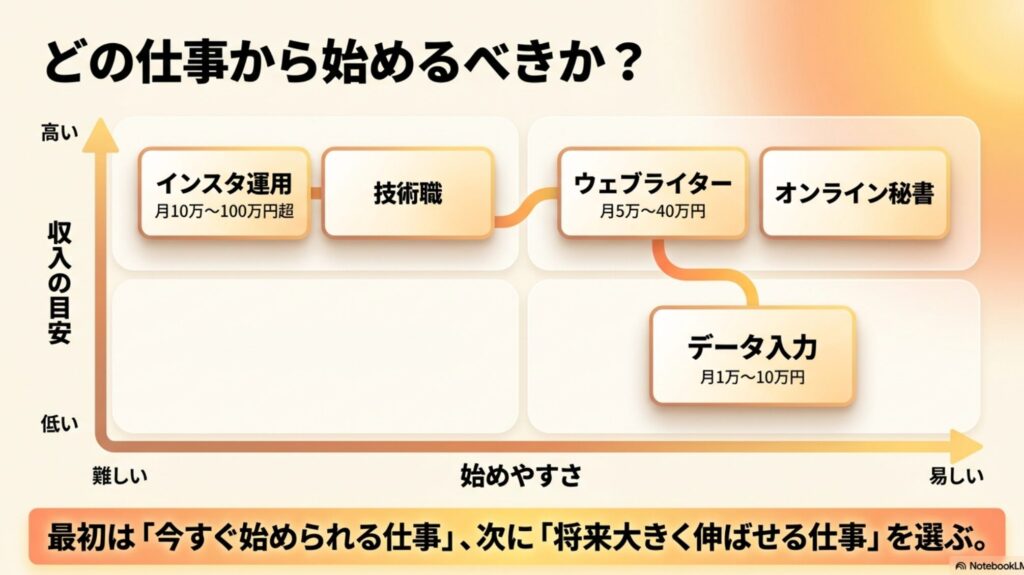 どの仕事から始めるべきか？

高い

収入の目安

低い

インスタ運用
月10万～100万円超

技術職

ウェブライター
月5万～40万円

オンライン秘書

データ入力
月1万～10万円

難しい

始めやすさ

易しい

最初は「今すぐ始められる仕事」、次に「将来大きく伸ばせる仕事」を選ぶ。

NotebookLM